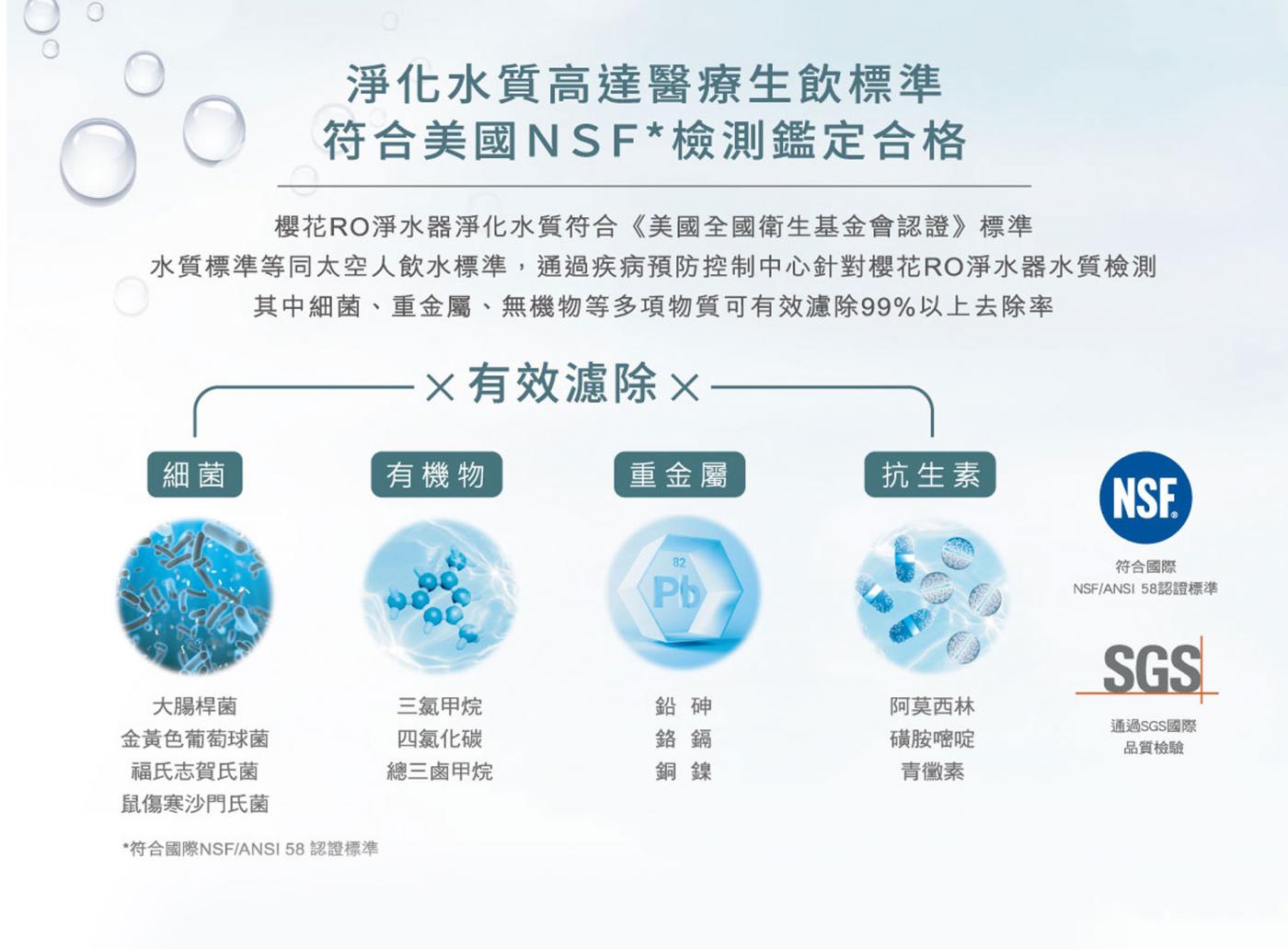 淨化水質高達醫療生飲標準
符合美國NSF*檢測鑑定合格

櫻花RO淨水器淨化水質符合《美國全國衛生基金會認證》標準
水質標準等同太空人飲水標準，通過疾病預防控制中心針對櫻花RO淨水器水質檢測
其中細菌、重金屬、無機物等多項物質可有效濾除99%以上去除率

× 有效濾除 ×

細菌

大腸桿菌
金黃色葡萄球菌
福氏志賀氏菌
鼠傷寒沙門氏菌

有機物

三氯甲烷
四氯化碳
總三鹵甲烷

重金屬

82
Pb

鉛 砷
鉻 鎘
銅 鎳

抗生素

阿莫西林
磺胺嘧啶
青黴素

NSF
符合國際
NSF/ANSI 58認證標準

SGS
通過SGS國際
品質檢驗

*符合國際NSF/ANSI 58 認證標準